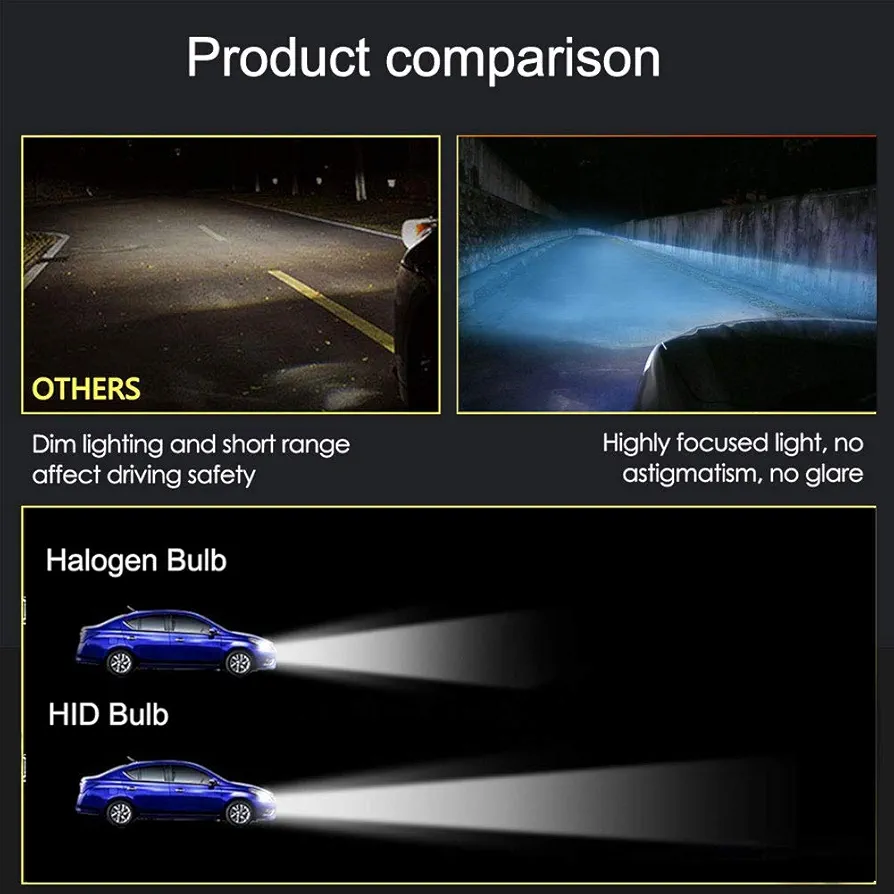 Product comparison

OTHERS

Dim lighting and short range affect driving safety

Highly focused light, no astigmatism, no glare

Halogen Bulb

HID Bulb